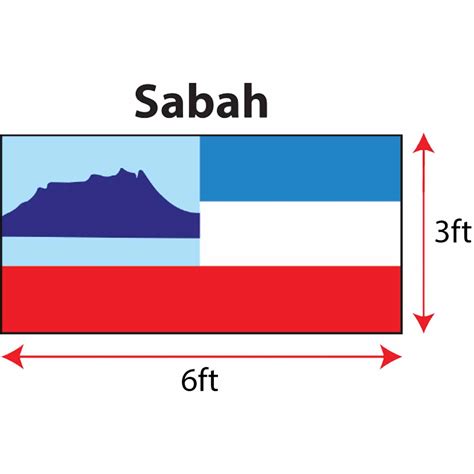 Sabah

3ft

6ft